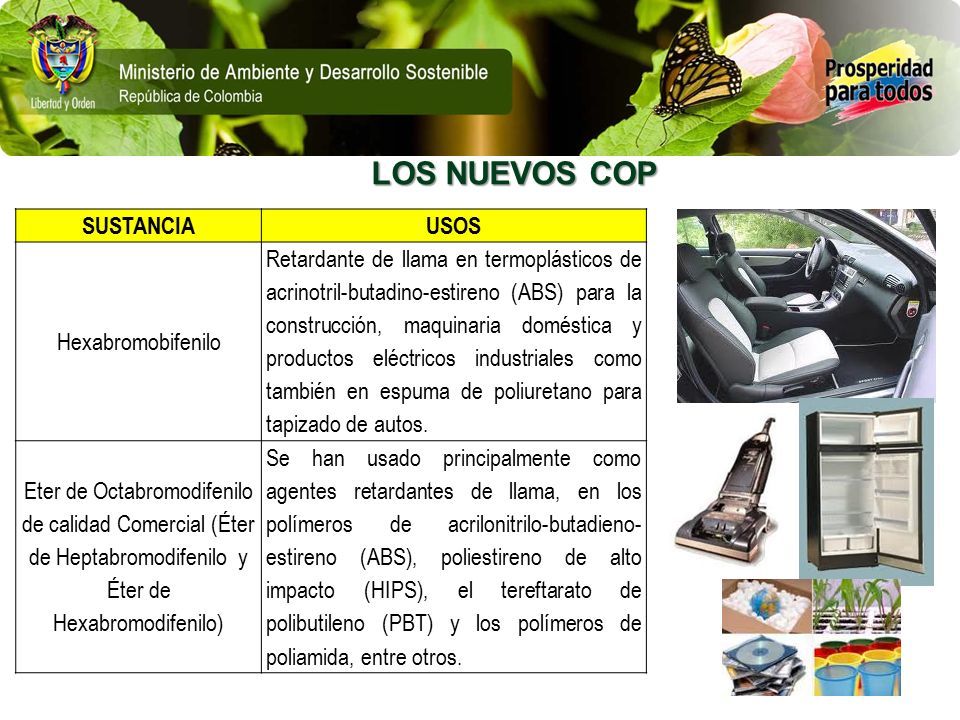 Libertad y Orden

Ministerio de Ambiente y Desarrollo Sostenible
República de Colombia

Prosperidad para todos

LOS NUEVOS COP

| SUSTANCIA | USOS |
|---|---|
| Hexabromobifenilo | Retardante de llama en termoplásticos de acrinotril-butadino-estireno (ABS) para la construcción, maquinaria doméstica y productos eléctricos industriales como también en espuma de poliuretano para tapizado de autos. |
| Eter de Octabromodifenilo de calidad Comercial (Éter de Heptabromodifenilo y Éter de Hexabromodifenilo) | Se han usado principalmente como agentes retardantes de llama, en los polímeros de acrilonitrilo-butadieno-estireno (ABS), poliestireno de alto impacto (HIPS), el tereftarato de polibutileno (PBT) y los polímeros de poliamida, entre otros. |